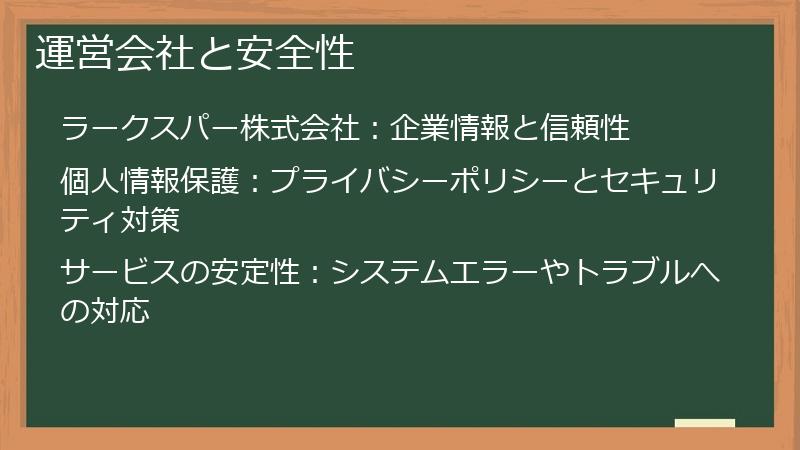 運営会社と安全性

ラークスパー株式会社：企業情報と信頼性

個人情報保護：プライバシーポリシーとセキュリティ対策

サービスの安定性：システムエラーやトラブルへの対応